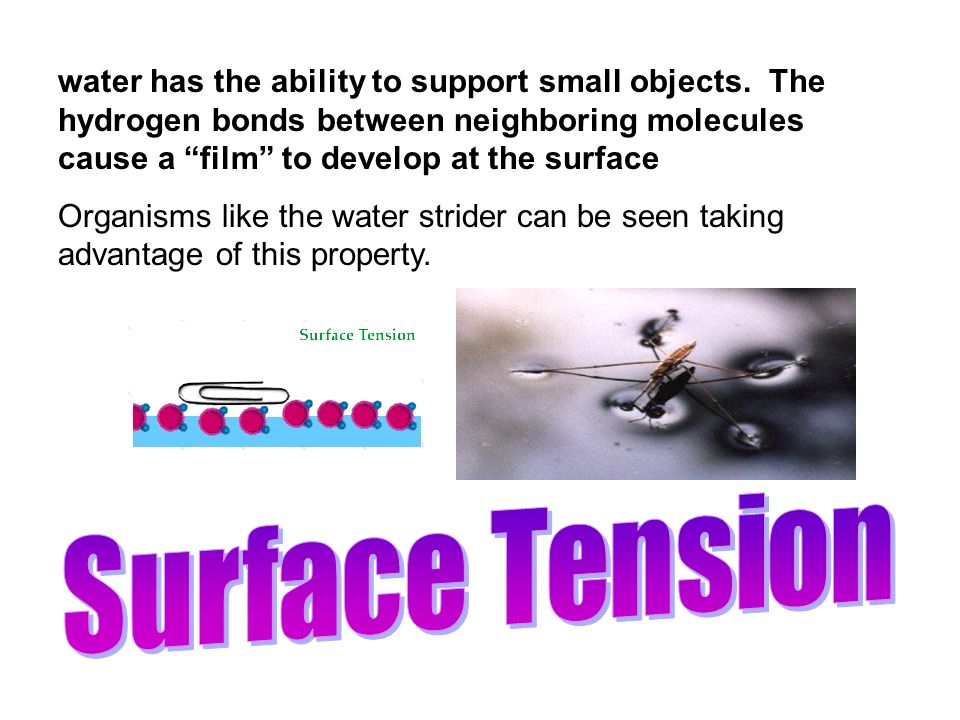 water has the ability to support small objects. The hydrogen bonds between neighboring molecules cause a “film” to develop at the surface

Organisms like the water strider can be seen taking advantage of this property.

Surface Tension

Surface Tension